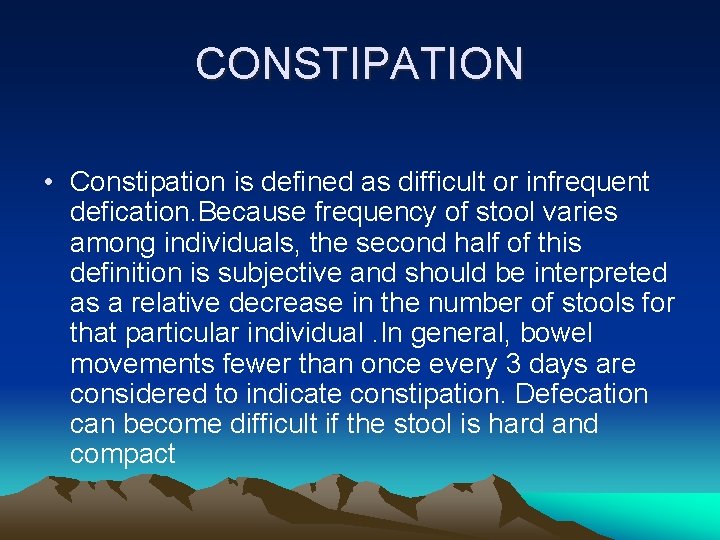 CONSTIPATION

• Constipation is defined as difficult or infrequent defication.Because frequency of stool varies among individuals, the second half of this definition is subjective and should be interpreted as a relative decrease in the number of stools for that particular individual .In general, bowel movements fewer than once every 3 days are considered to indicate constipation. Defecation can become difficult if the stool is hard and compact